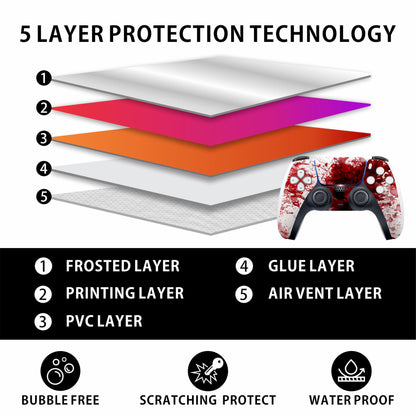 5 LAYER PROTECTION TECHNOLOGY

1
2
3
4
5

1 FROSTED LAYER
2 PRINTING LAYER
3 PVC LAYER
4 GLUE LAYER
5 AIR VENT LAYER

BUBBLE FREE
SCRATCHING PROTECT
WATER PROOF